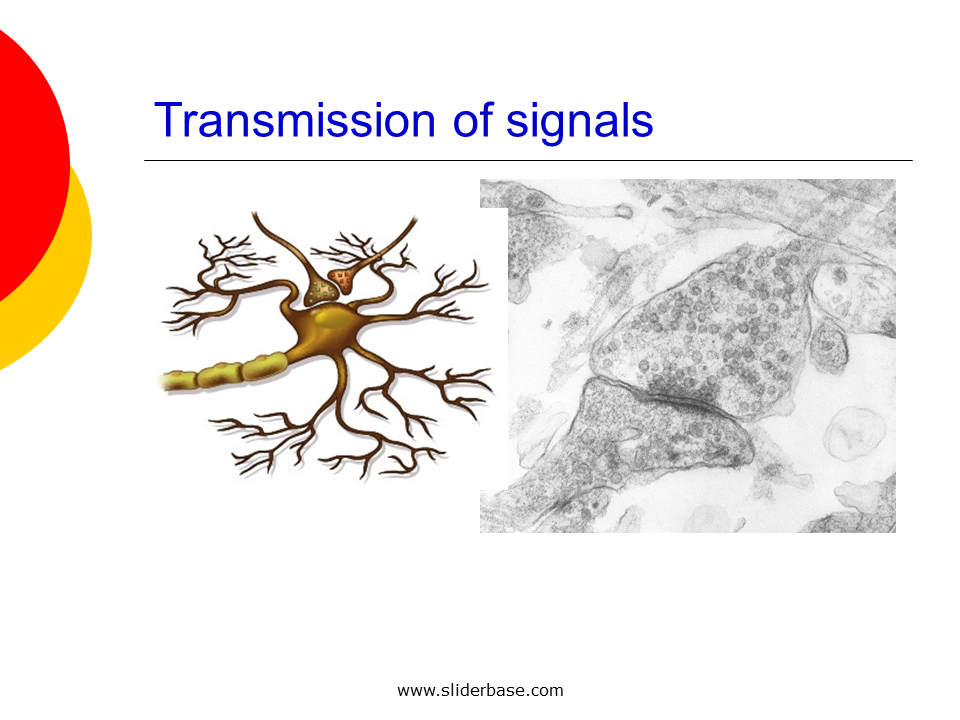 Transmission of signals

www.sliderbase.com